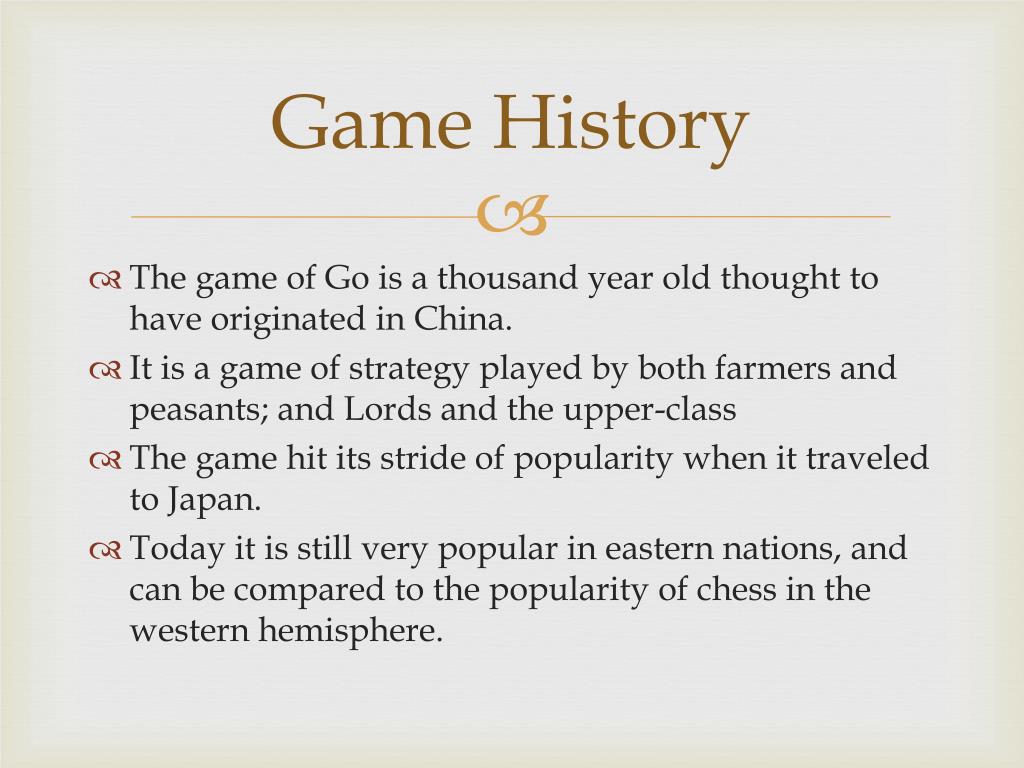 Game History

The game of Go is a thousand year old thought to have originated in China.

It is a game of strategy played by both farmers and peasants; and Lords and the upper-class

The game hit its stride of popularity when it traveled to Japan.

Today it is still very popular in eastern nations, and can be compared to the popularity of chess in the western hemisphere.